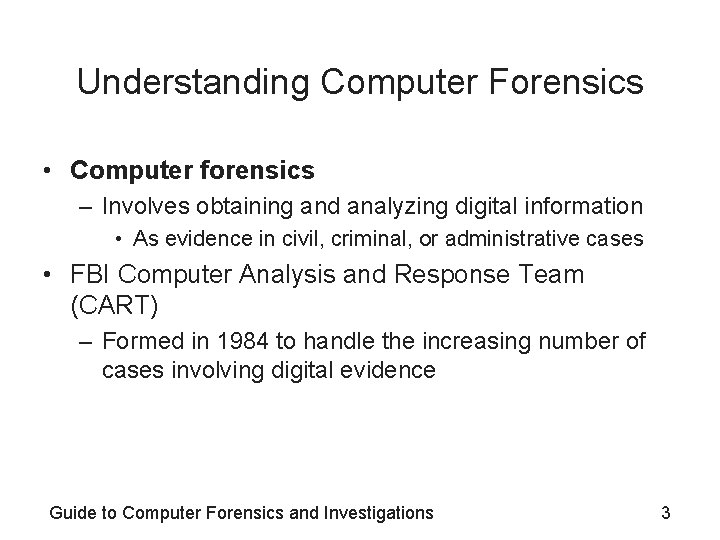 Understanding Computer Forensics

• Computer forensics
– Involves obtaining and analyzing digital information
• As evidence in civil, criminal, or administrative cases

• FBI Computer Analysis and Response Team (CART)
– Formed in 1984 to handle the increasing number of cases involving digital evidence

Guide to Computer Forensics and Investigations 3